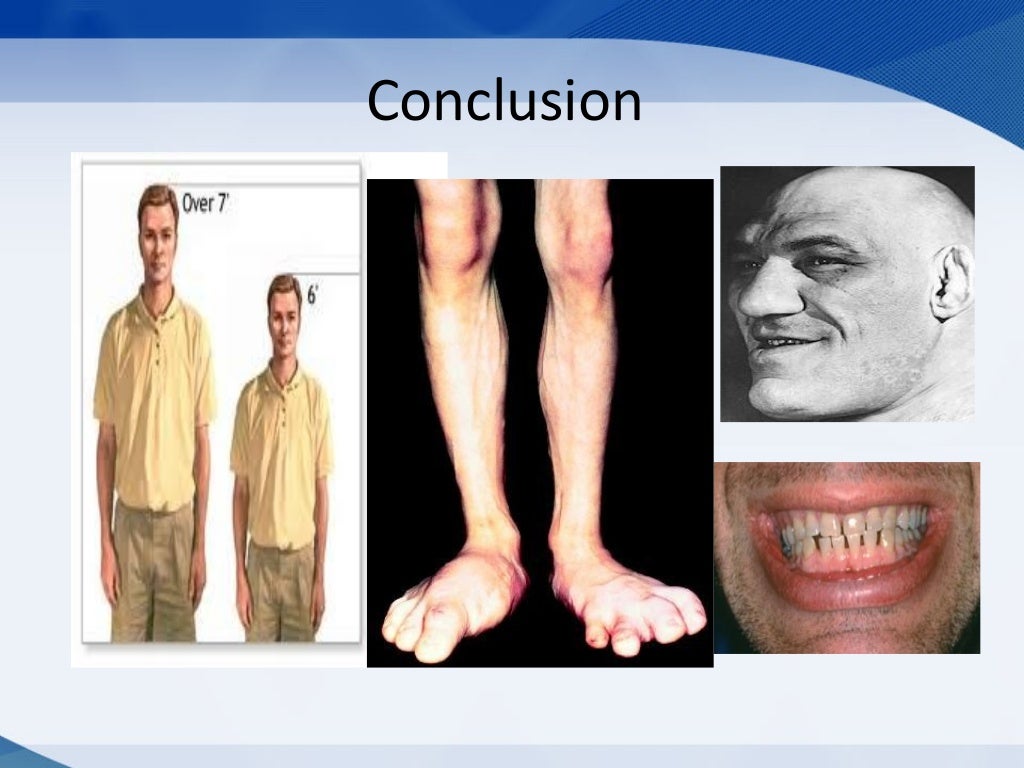 Conclusion

Over 7'

6'